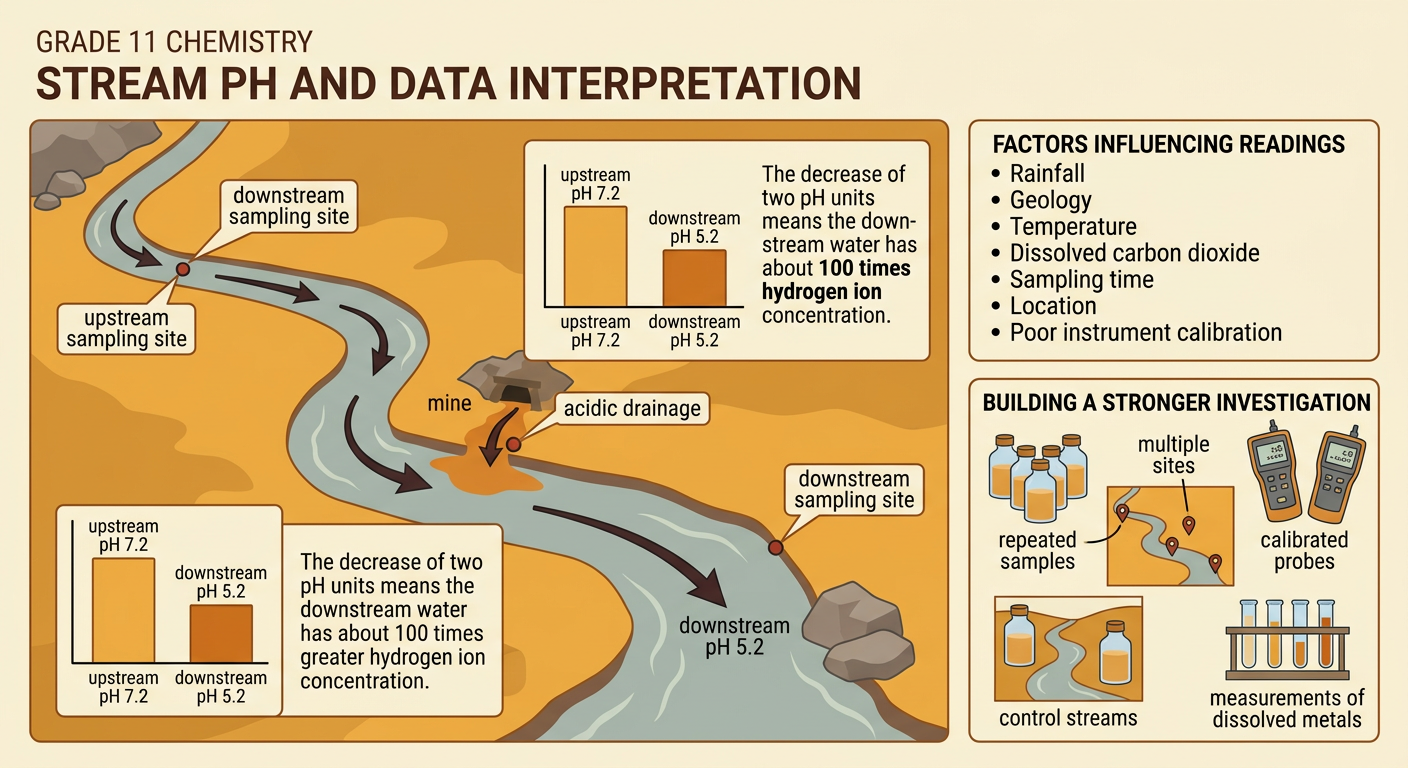 GRADE 11 CHEMISTRY
STREAM PH AND DATA INTERPRETATION

downstream sampling site

upstream sampling site

upstream pH 7.2
downstream pH 5.2
upstream pH 7.2
downstream pH 5.2

The decrease of two pH units means the downstream water has about **100 times hydrogen ion** concentration.

mine
acidic drainage

downstream sampling site

downstream pH 5.2

upstream pH 7.2
downstream pH 5.2
upstream pH 7.2
downstream pH 5.2

The decrease of two pH units means the downstream water has about 100 times greater hydrogen ion concentration.

FACTORS INFLUENCING READINGS
• Rainfall
• Geology
• Temperature
• Dissolved carbon dioxide
• Sampling time
• Location
• Poor instrument calibration

BUILDING A STRONGER INVESTIGATION
repeated samples
multiple sites
calibrated probes
control streams
measurements of dissolved metals